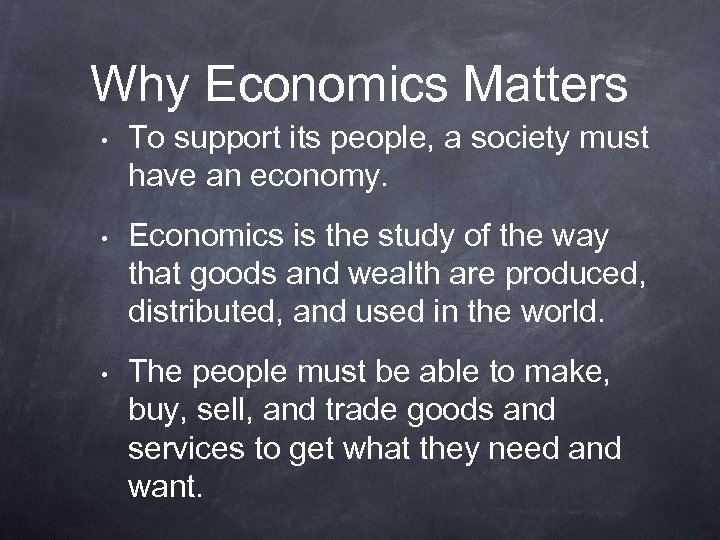 Why Economics Matters

• To support its people, a society must have an economy.

• Economics is the study of the way that goods and wealth are produced, distributed, and used in the world.

• The people must be able to make, buy, sell, and trade goods and services to get what they need and want.